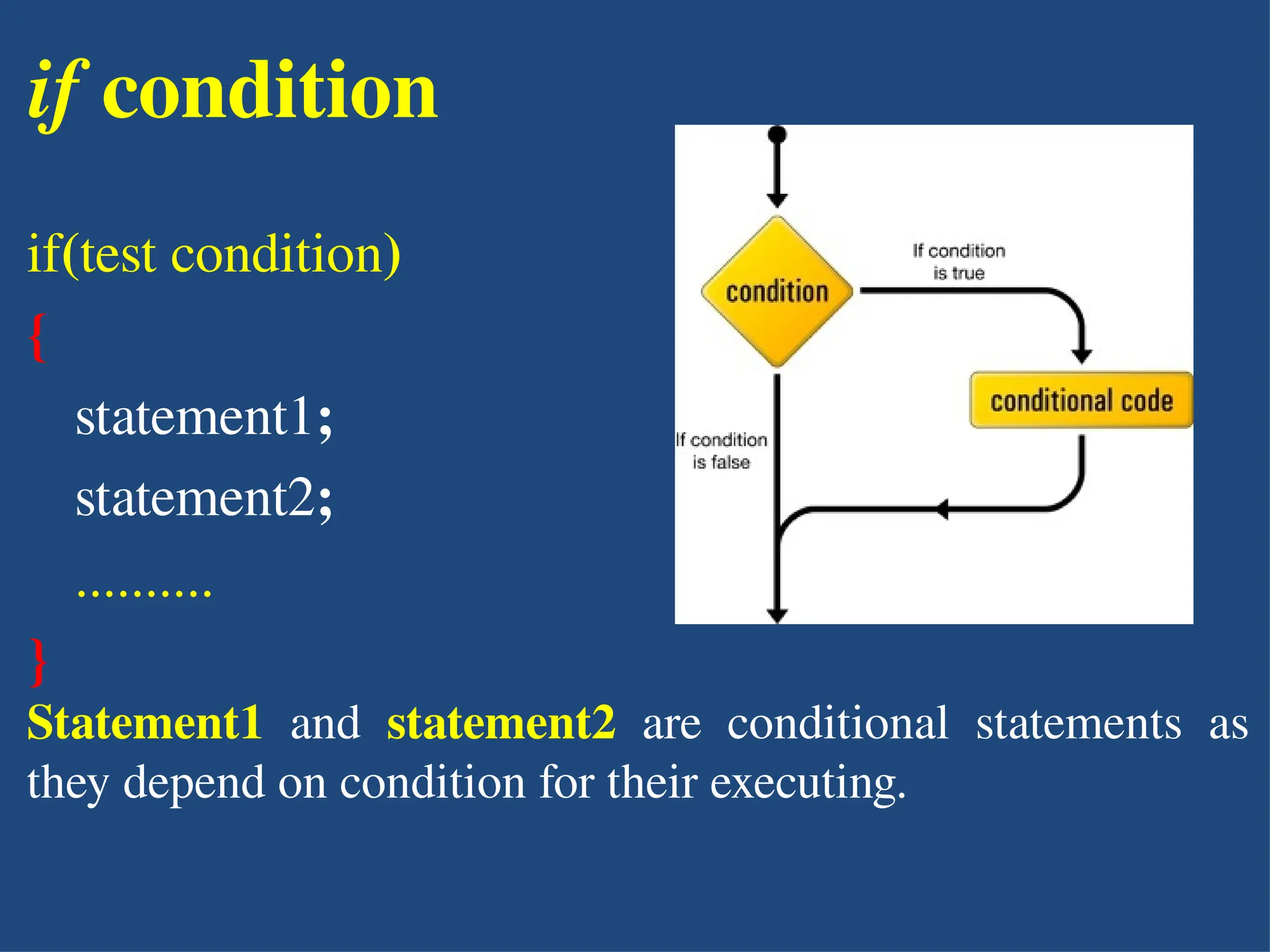 if condition

if(test condition)

{

statement1;

statement2;

……….

}

condition

If condition is true

conditional code

If condition is false

Statement1 and statement2 are conditional statements as they depend on condition for their executing.